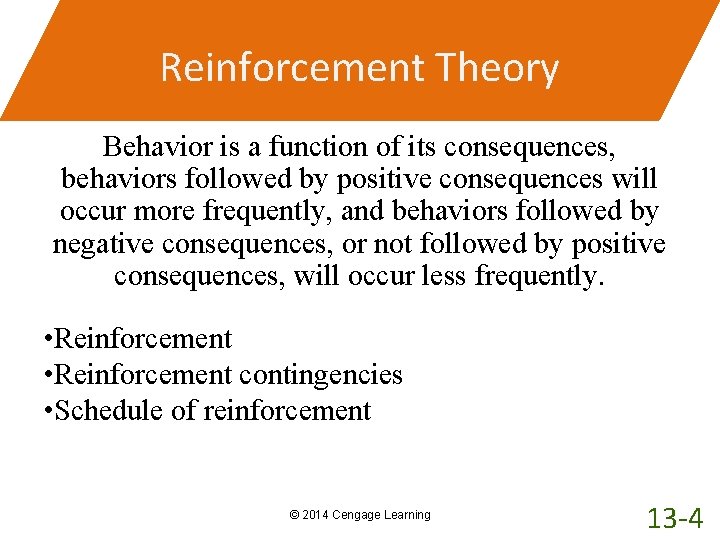 Reinforcement Theory

Behavior is a function of its consequences, behaviors followed by positive consequences will occur more frequently, and behaviors followed by negative consequences, or not followed by positive consequences, will occur less frequently.

•Reinforcement
•Reinforcement contingencies
•Schedule of reinforcement

© 2014 Cengage Learning

13-4